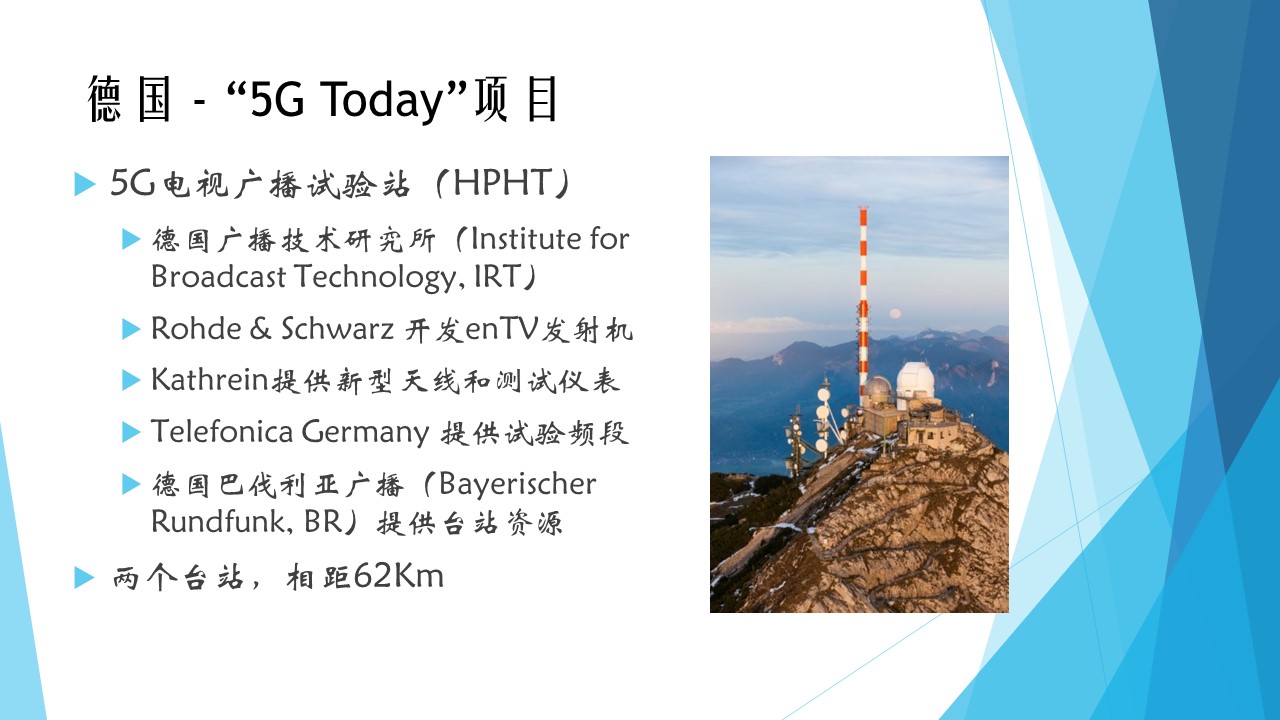 德国 - “5G Today”项目

5G电视广播试验站（HPHT）

德国广播技术研究所（Institute for Broadcast Technology, IRT）

Rohde & Schwarz 开发enTV发射机

Kathrein提供新型天线和测试仪表

Telefonica Germany 提供试验频段

德国巴伐利亚广播（Bayerischer Rundfunk, BR）提供台站资源

两个台站，相距62Km